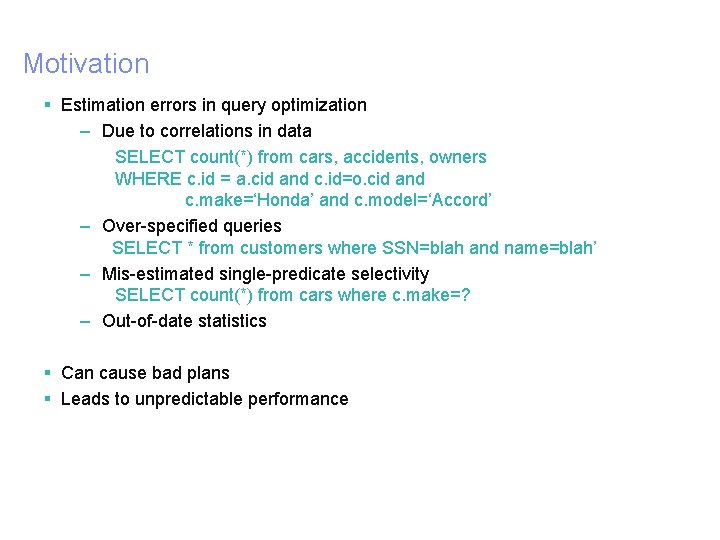 Motivation

▪ Estimation errors in query optimization
– Due to correlations in data
SELECT count(*) from cars, accidents, owners
WHERE c.id = a.cid and c.id=o.cid and
c.make=‘Honda’ and c.model=‘Accord’
– Over-specified queries
SELECT * from customers where SSN=blah and name=blah’
– Mis-estimated single-predicate selectivity
SELECT count(*) from cars where c.make=?
– Out-of-date statistics

▪ Can cause bad plans
▪ Leads to unpredictable performance